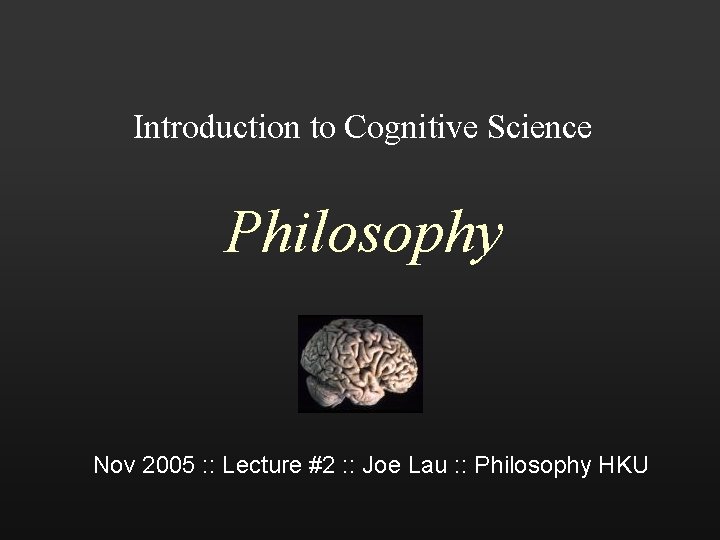 Introduction to Cognitive Science

Philosophy

Nov 2005 :: Lecture #2 :: Joe Lau :: Philosophy HKU